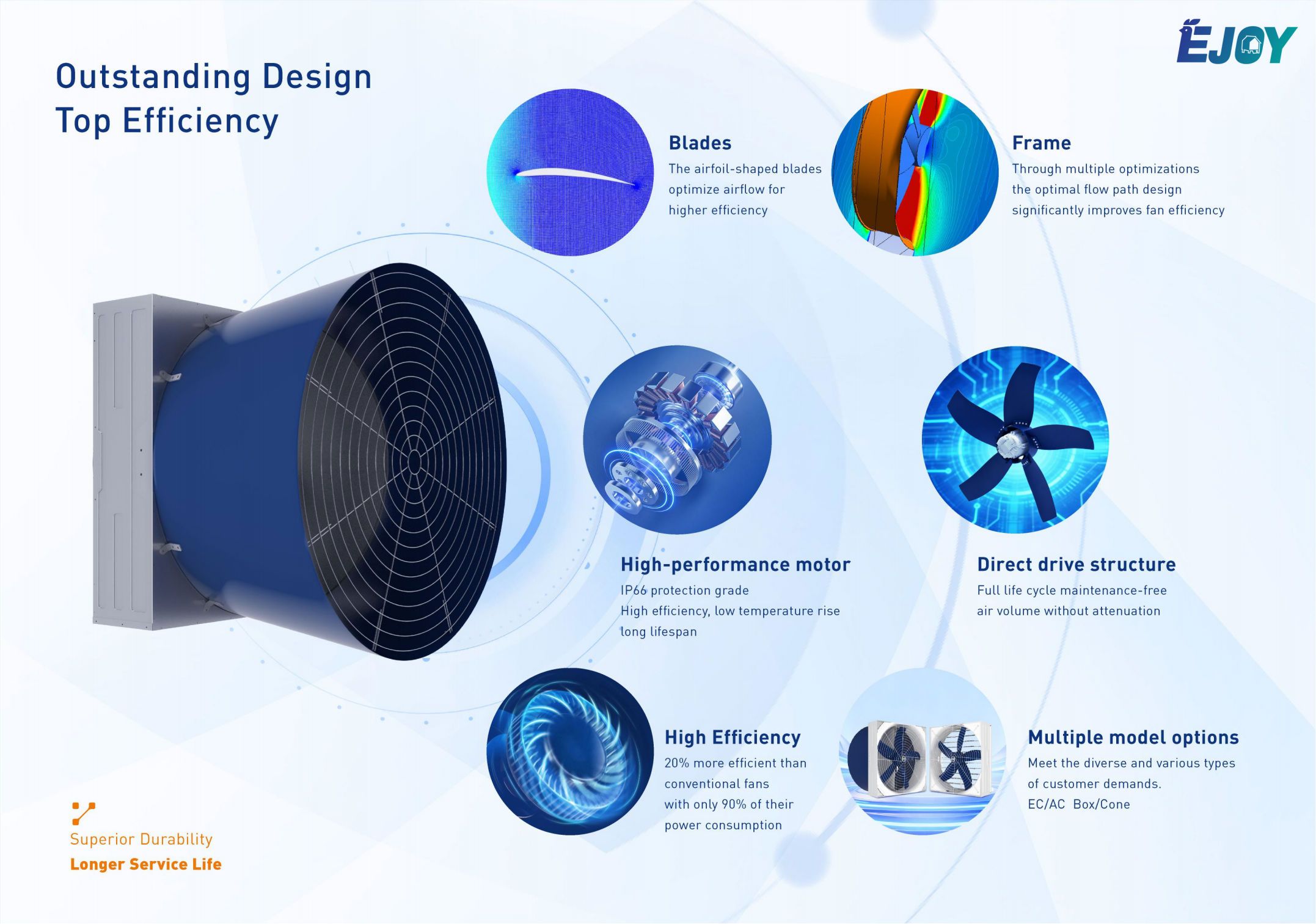 EJOY

Outstanding Design
Top Efficiency

Blades
The airfoil-shaped blades optimize airflow for higher efficiency

Frame
Through multiple optimizations the optimal flow path design significantly improves fan efficiency

High-performance motor
IP66 protection grade
High efficiency, low temperature rise
long lifespan

Direct drive structure
Full life cycle maintenance-free
air volume without attenuation

High Efficiency
20% more efficient than conventional fans with only 90% of their power consumption

Multiple model options
Meet the diverse and various types of customer demands.
EC/AC Box/Cone

Superior Durability
Longer Service Life